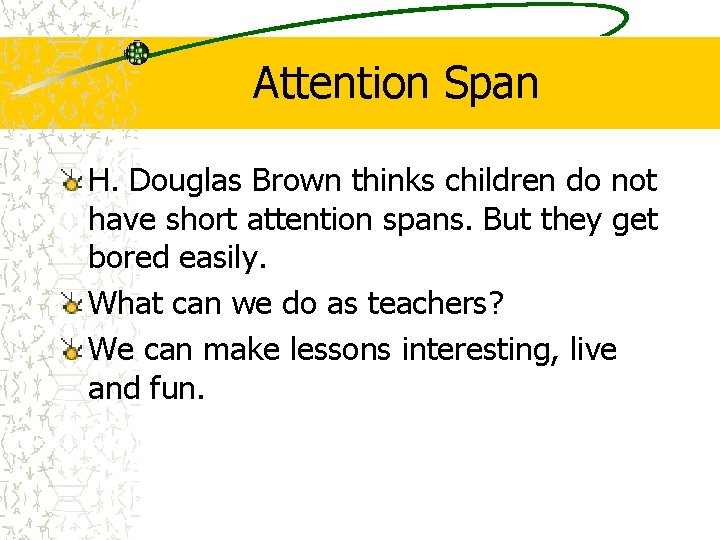 Attention Span

H. Douglas Brown thinks children do not have short attention spans. But they get bored easily.

What can we do as teachers?

We can make lessons interesting, live and fun.